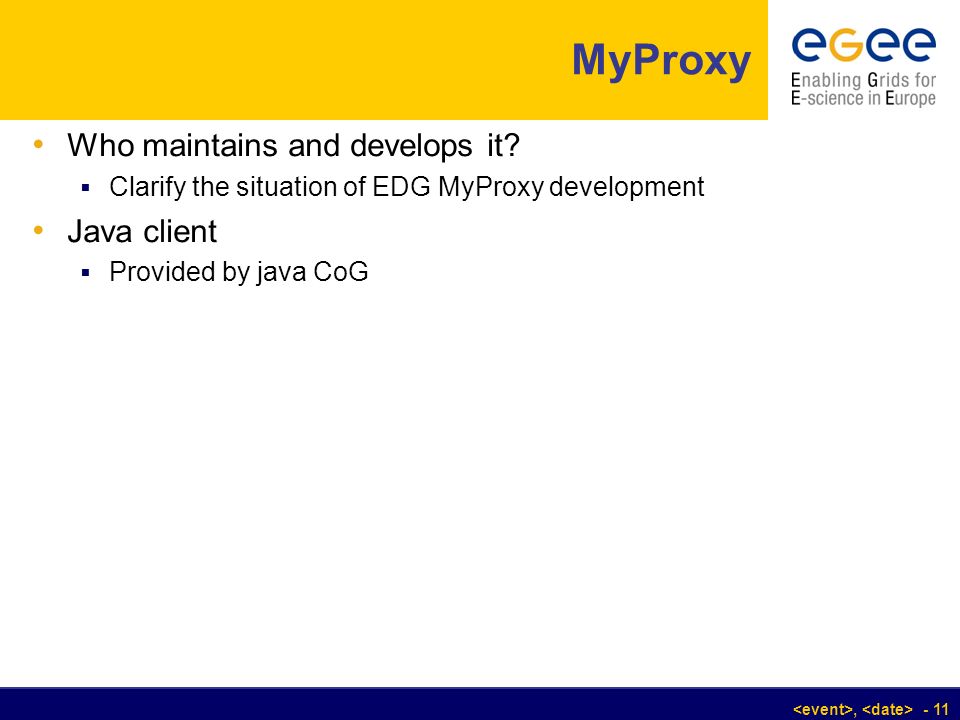 MyProxy

egee
Enabling Grids for E-science in Europe

• Who maintains and develops it?
  ▪ Clarify the situation of EDG MyProxy development
• Java client
  ▪ Provided by java CoG

<event>, <date> - 11